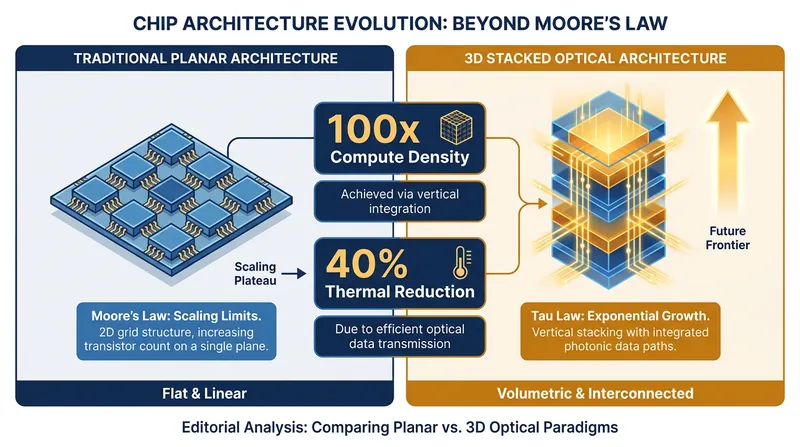 CHIP ARCHITECTURE EVOLUTION: BEYOND MOORE'S LAW

TRADITIONAL PLANAR ARCHITECTURE

Scaling Plateau

Moore's Law: Scaling Limits. 2D grid structure, increasing transistor count on a single plane.

Flat & Linear

100x
Compute Density

Achieved via vertical integration

40%
Thermal Reduction

Due to efficient optical data transmission

3D STACKED OPTICAL ARCHITECTURE

Future Frontier

Tau Law: Exponential Growth. Vertical stacking with integrated photonic data paths.

Volumetric & Interconnected

Editorial Analysis: Comparing Planar vs. 3D Optical Paradigms